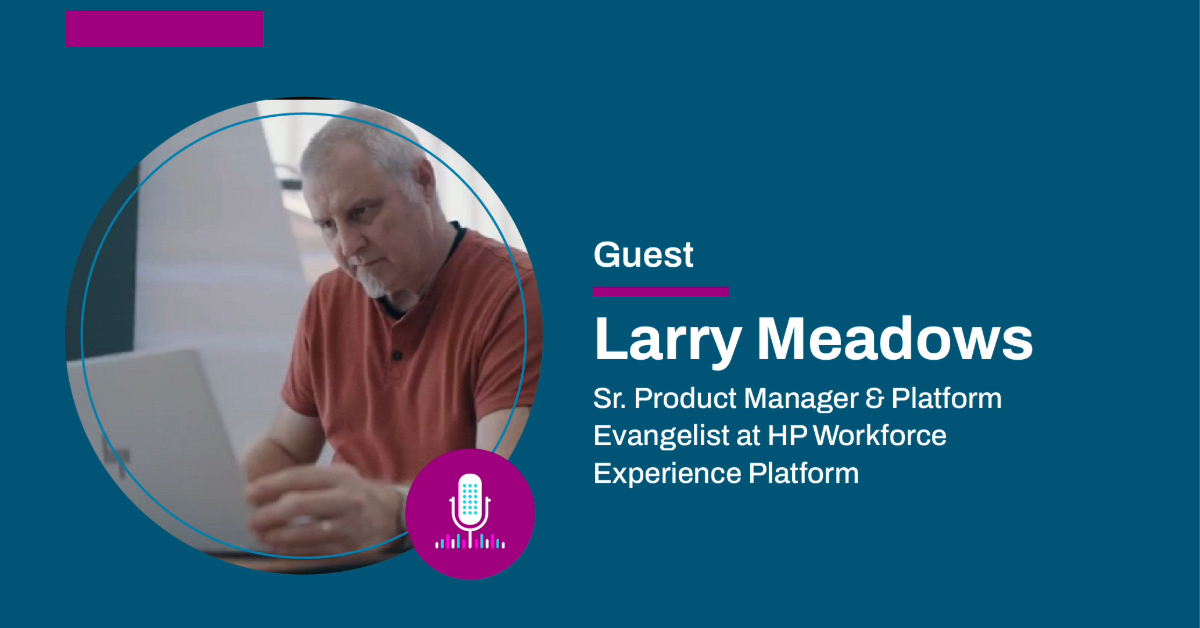 Guest

Larry Meadows

Sr. Product Manager & Platform Evangelist at HP Workforce Experience Platform